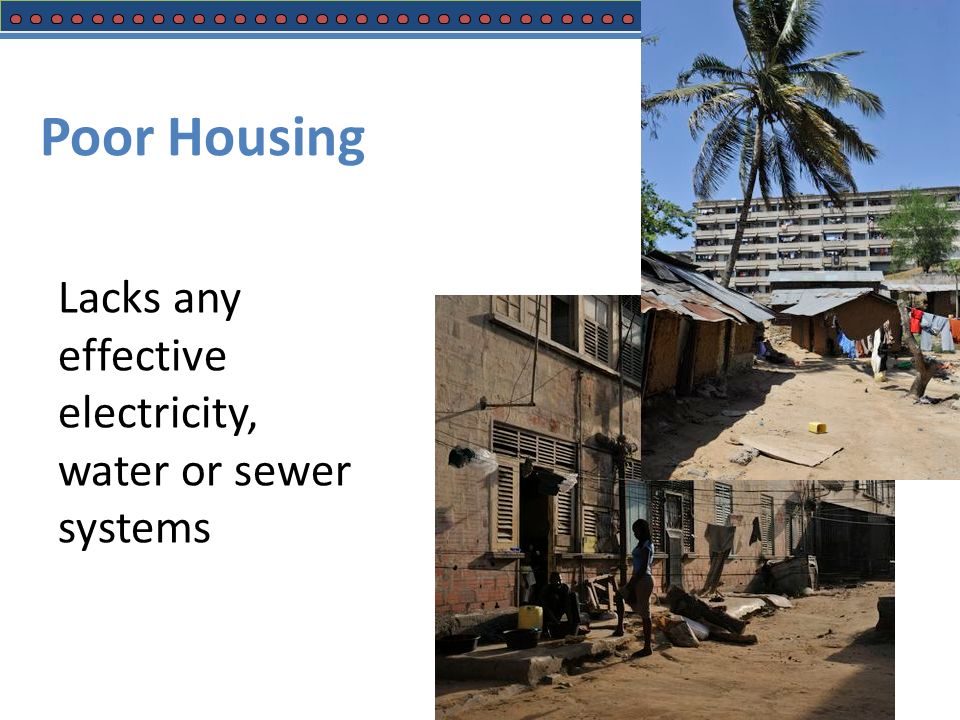 Poor Housing

Lacks any effective electricity, water or sewer systems